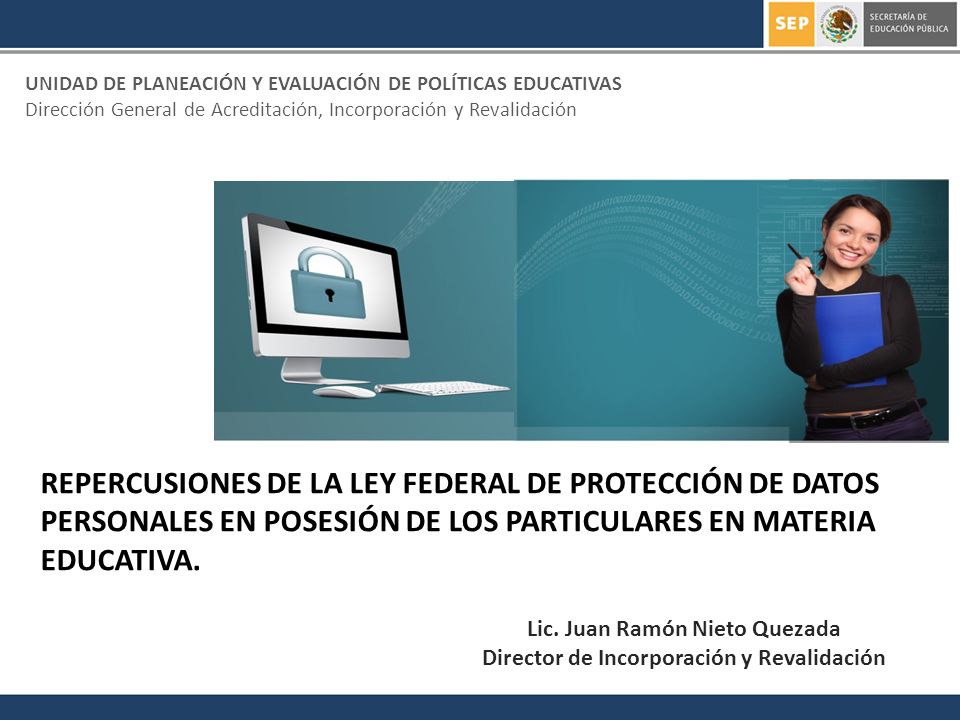 SEP SECRETARÍA DE EDUCACIÓN PÚBLICA

UNIDAD DE PLANEACIÓN Y EVALUACIÓN DE POLÍTICAS EDUCATIVAS
Dirección General de Acreditación, Incorporación y Revalidación

REPERCUSIONES DE LA LEY FEDERAL DE PROTECCIÓN DE DATOS PERSONALES EN POSESIÓN DE LOS PARTICULARES EN MATERIA EDUCATIVA.

Lic. Juan Ramón Nieto Quezada
Director de Incorporación y Revalidación